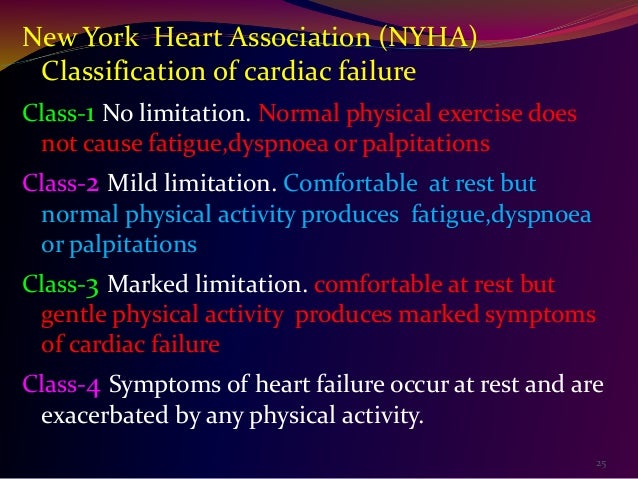 New York Heart Association (NYHA) Classification of cardiac failure

Class-1 No limitation. Normal physical exercise does not cause fatigue,dyspnoea or palpitations

Class-2 Mild limitation. Comfortable at rest but normal physical activity produces fatigue,dyspnoea or palpitations

Class-3 Marked limitation. comfortable at rest but gentle physical activity produces marked symptoms of cardiac failure

Class-4 Symptoms of heart failure occur at rest and are exacerbated by any physical activity.

25